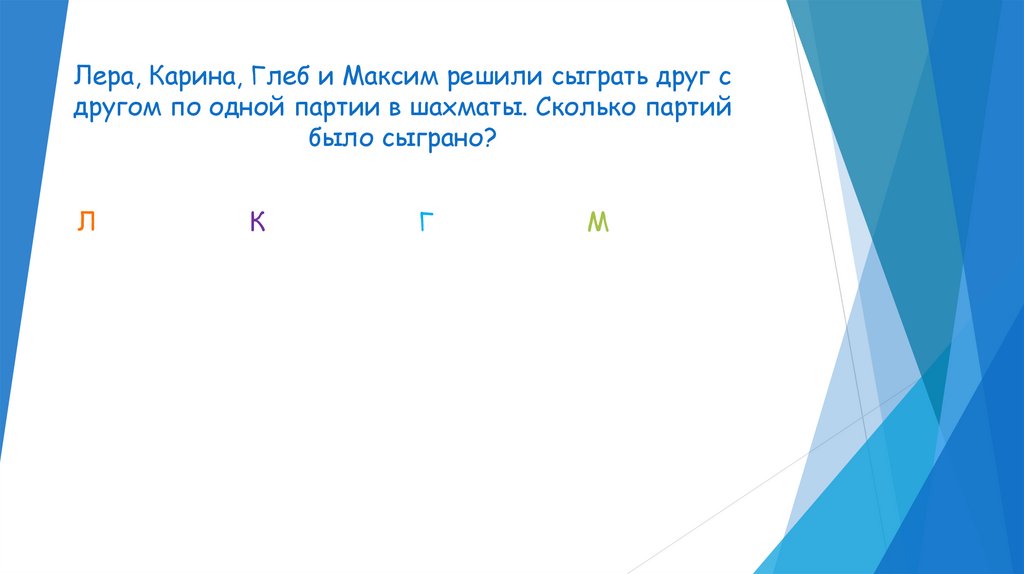 Лера, Карина, Глеб и Максим решили сыграть друг с другом по одной партии в шахматы. Сколько партий было сыграно?

Л К Г М